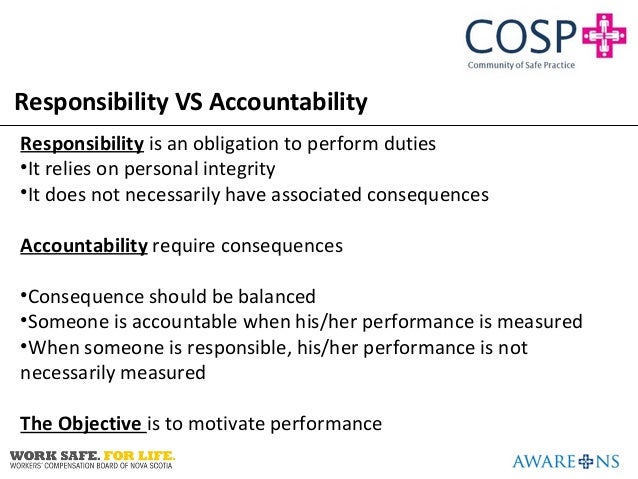 COSP
Community of Safe Practice

Responsibility VS Accountability

Responsibility is an obligation to perform duties
•It relies on personal integrity
•It does not necessarily have associated consequences

Accountability require consequences

•Consequence should be balanced
•Someone is accountable when his/her performance is measured
•When someone is responsible, his/her performance is not necessarily measured

The Objective is to motivate performance

WORK SAFE. FOR LIFE.
WORKERS' COMPENSATION BOARD OF NOVA SCOTIA

AWARE NS